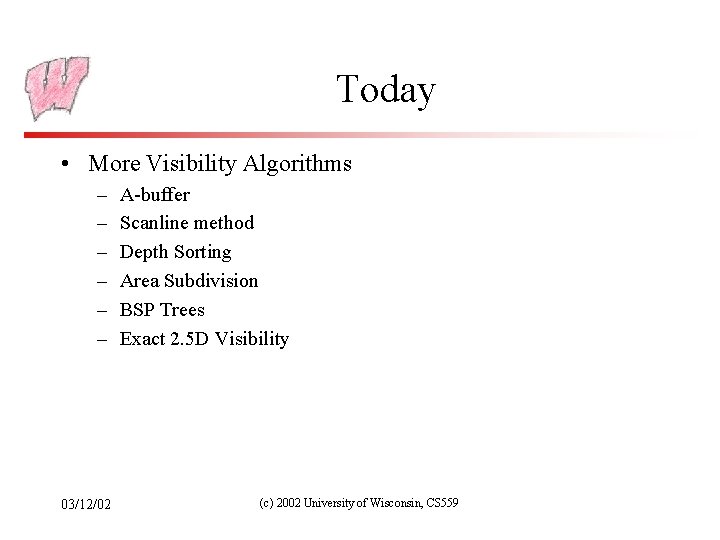 Today

• More Visibility Algorithms
  – A-buffer
  – Scanline method
  – Depth Sorting
  – Area Subdivision
  – BSP Trees
  – Exact 2.5D Visibility

03/12/02

(c) 2002 University of Wisconsin, CS559